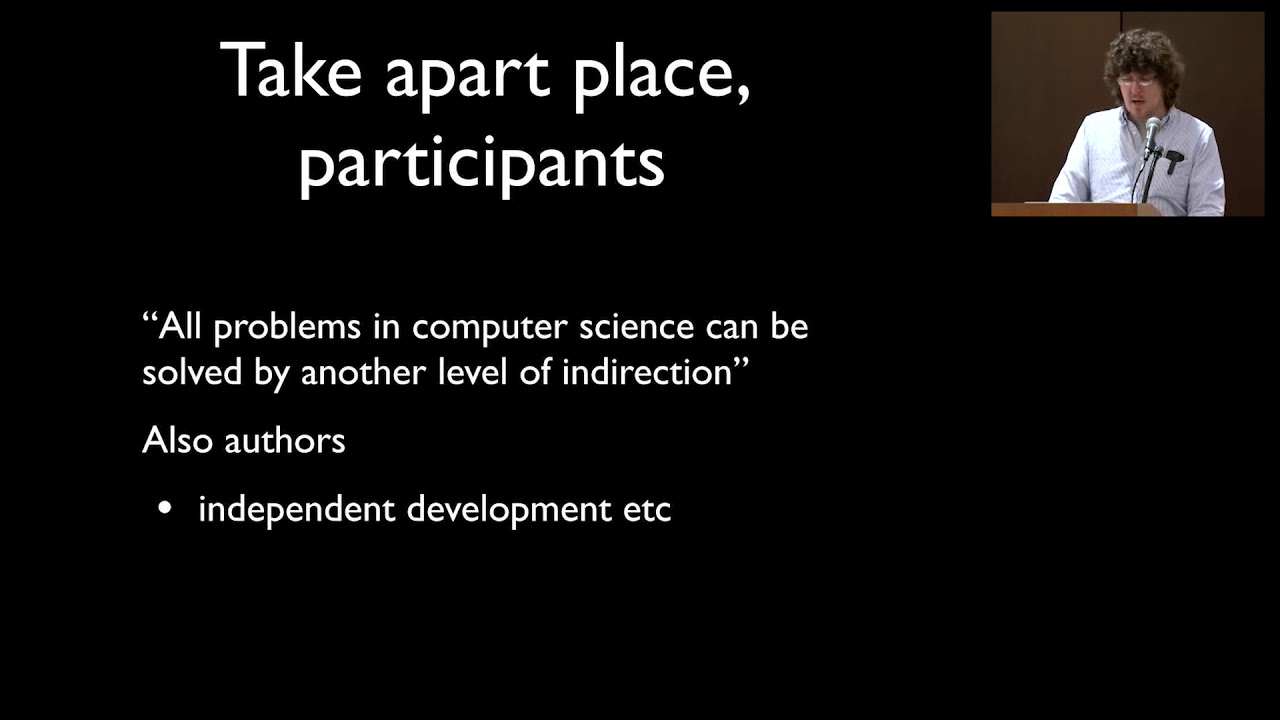 Take apart place, participants

“All problems in computer science can be solved by another level of indirection”

Also authors

• independent development etc